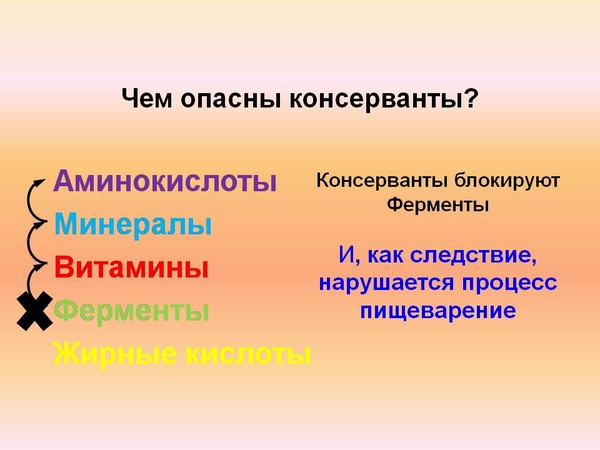 Чем опасны консерванты?

Аминокислоты
Минералы
Витамины
Ферменты
Жирные кислоты

Консерванты блокируют Ферменты

И, как следствие, нарушается процесс пищеварение